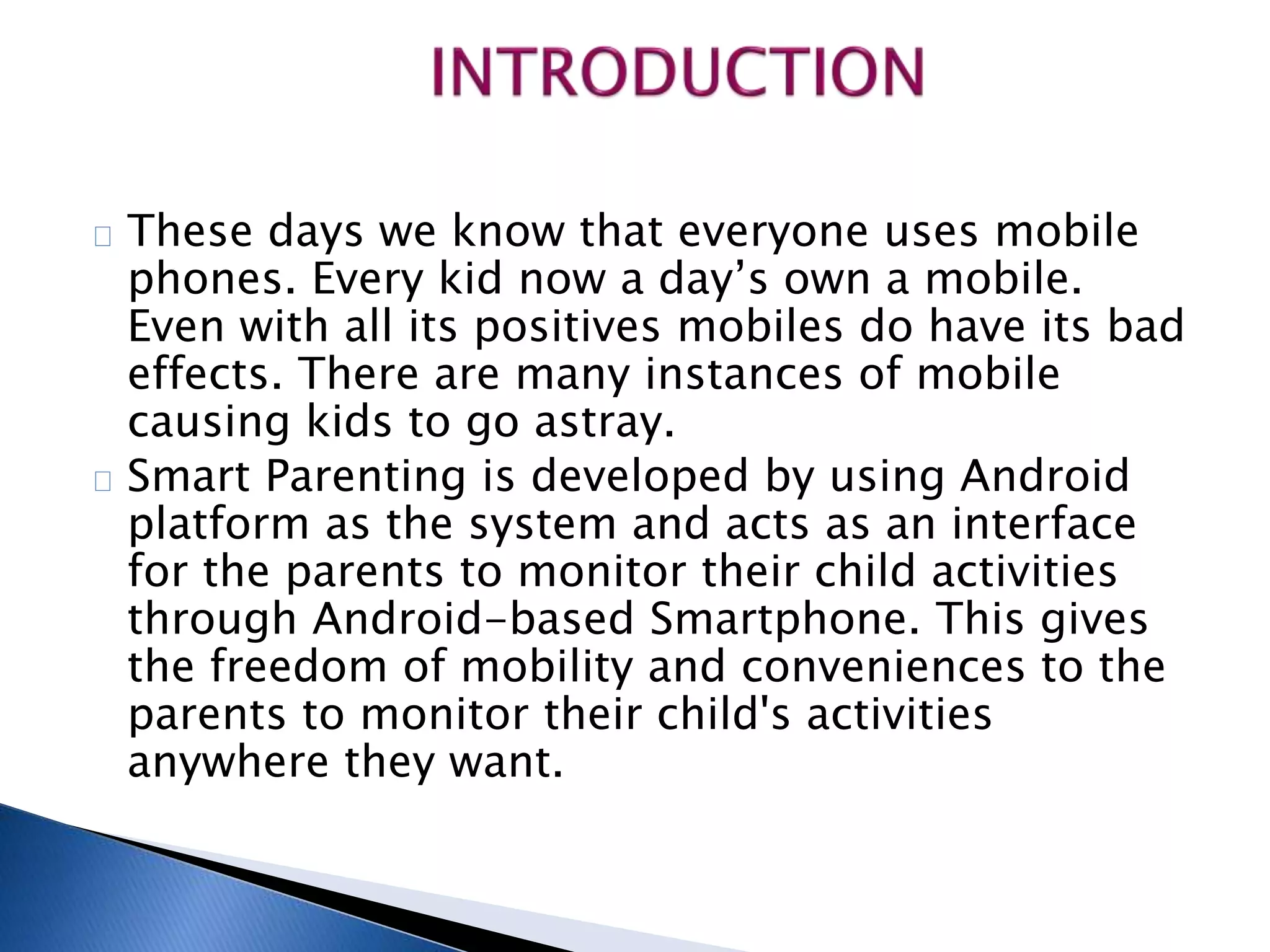 INTRODUCTION

These days we know that everyone uses mobile phones. Every kid now a day’s own a mobile. Even with all its positives mobiles do have its bad effects. There are many instances of mobile causing kids to go astray.

Smart Parenting is developed by using Android platform as the system and acts as an interface for the parents to monitor their child activities through Android-based Smartphone. This gives the freedom of mobility and conveniences to the parents to monitor their child's activities anywhere they want.